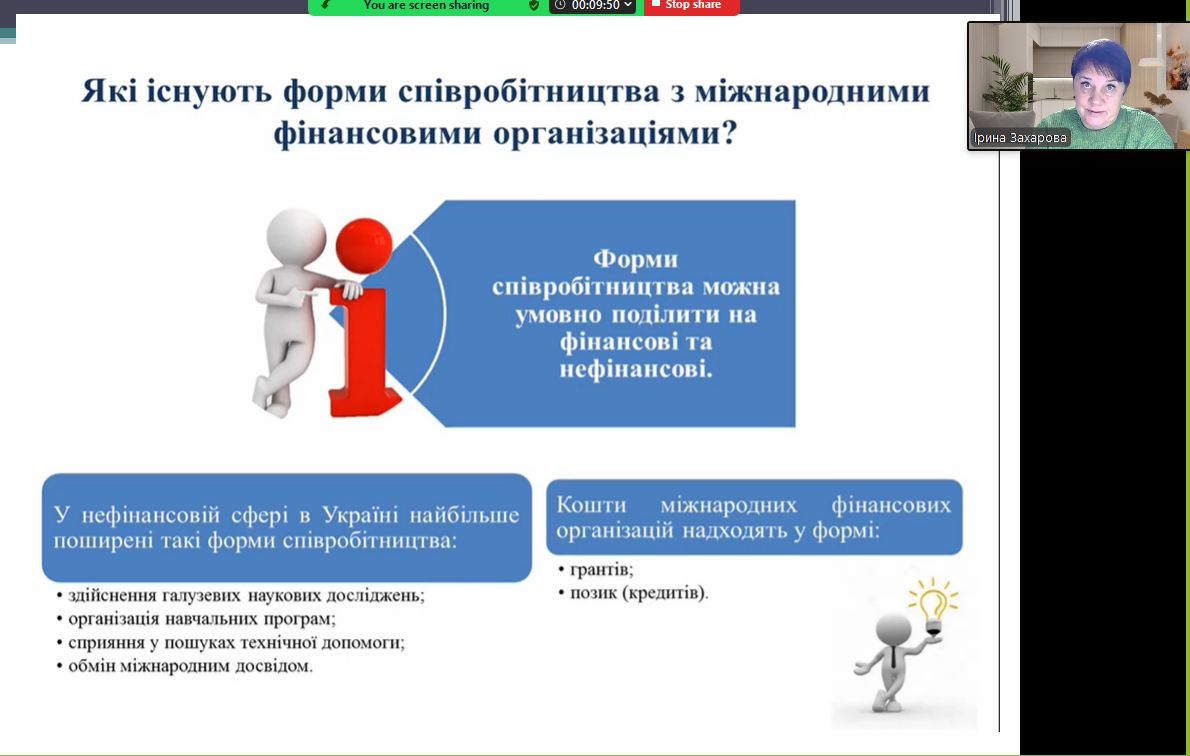 You are screen sharing
00:09:50
Stop share

Ірина Захарова

Які існують форми співробітництва з міжнародними фінансовими організаціями?

Форми співробітництва можна умовно поділити на фінансові та нефінансові.

У нефінансовій сфері в Україні найбільше поширені такі форми співробітництва:

• здійснення галузевих наукових досліджень;
• організація навчальних програм;
• сприяння у пошуках технічної допомоги;
• обмін міжнародним досвідом.

Кошти міжнародних фінансових організацій надходять у формі:

• грантів;
• позик (кредитів).